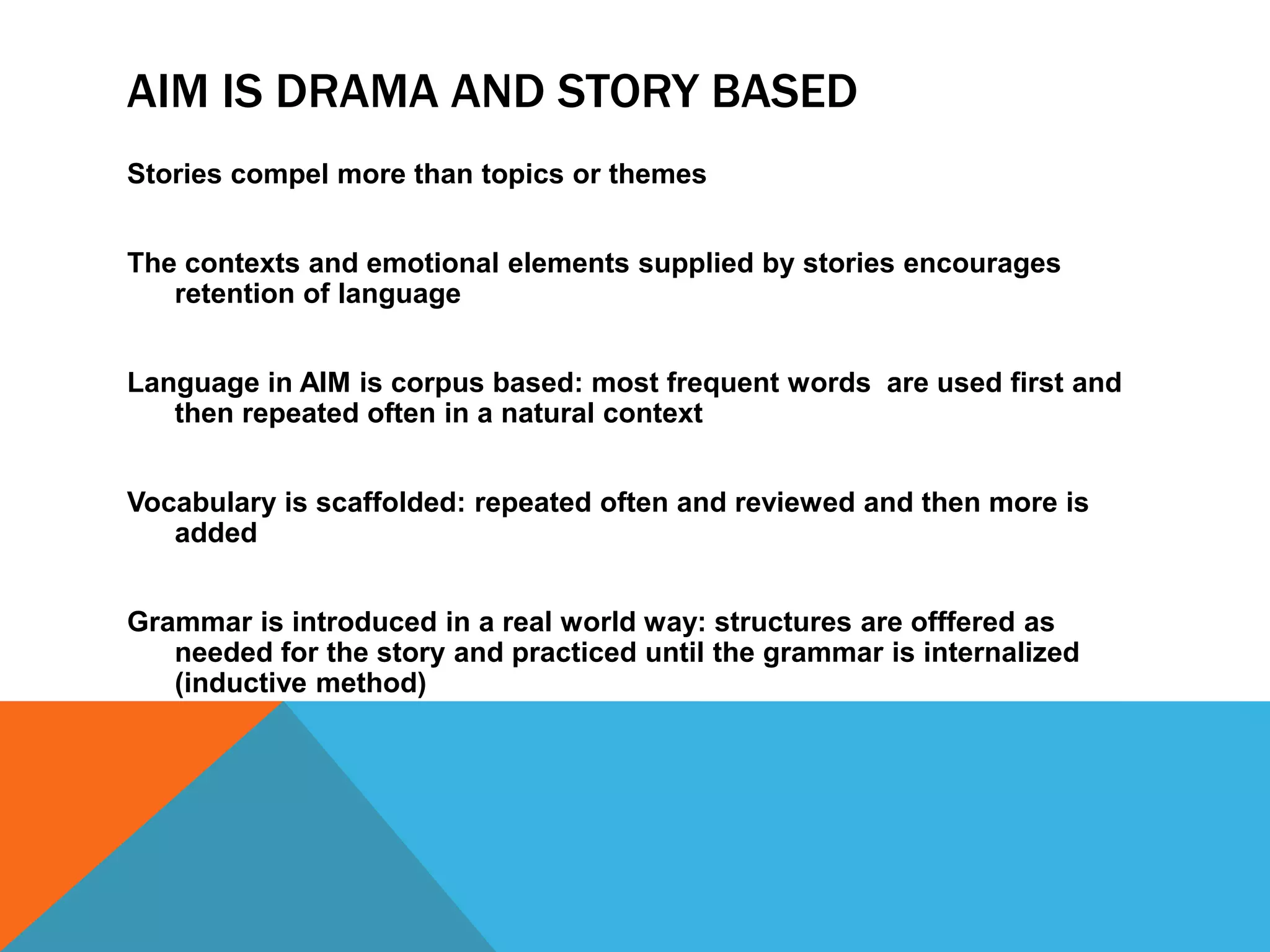 AIM IS DRAMA AND STORY BASED

Stories compel more than topics or themes

The contexts and emotional elements supplied by stories encourages retention of language

Language in AIM is corpus based: most frequent words are used first and then repeated often in a natural context

Vocabulary is scaffolded: repeated often and reviewed and then more is added

Grammar is introduced in a real world way: structures are offfered as needed for the story and practiced until the grammar is internalized (inductive method)